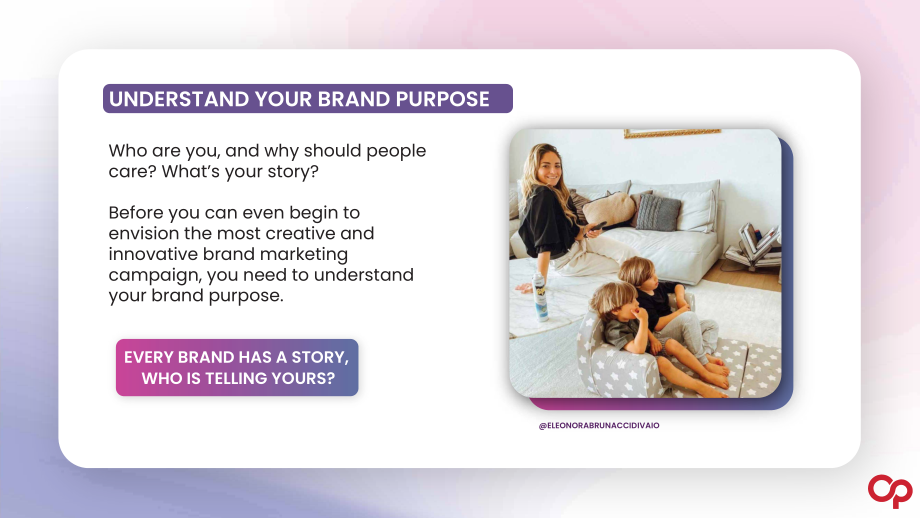 UNDERSTAND YOUR BRAND PURPOSE

Who are you, and why should people care? What's your story?

Before you can even begin to envision the most creative and innovative brand marketing campaign, you need to understand your brand purpose.

EVERY BRAND HAS A STORY, WHO IS TELLING YOURS?

@ELEONORABRUNACCIDIVAIO